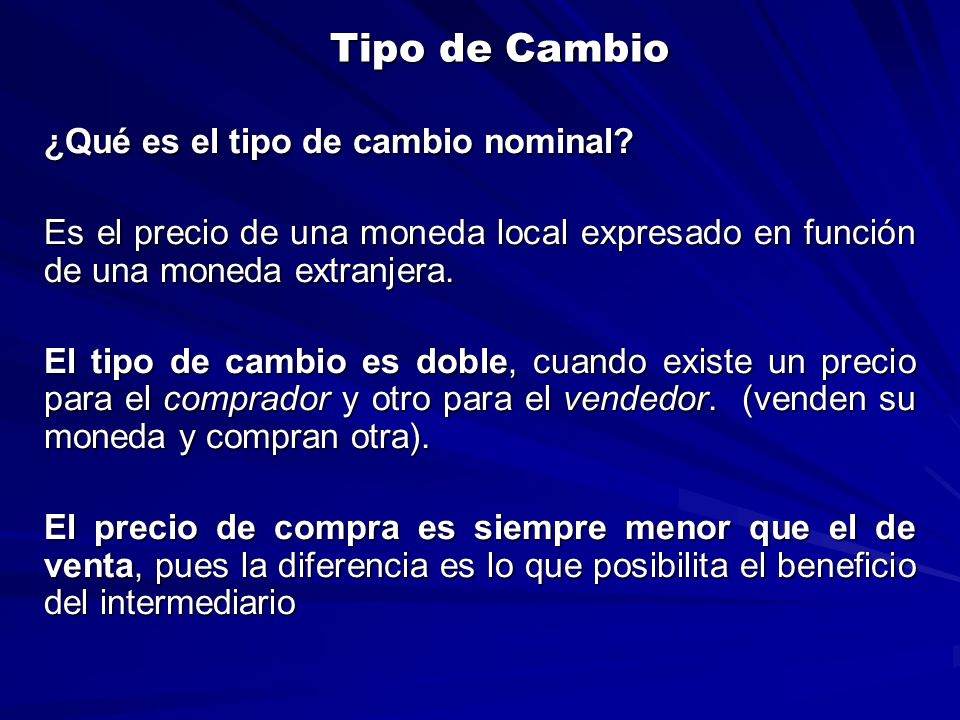 Tipo de Cambio

¿Qué es el tipo de cambio nominal?

Es el precio de una moneda local expresado en función de una moneda extranjera.

El tipo de cambio es doble, cuando existe un precio para el comprador y otro para el vendedor. (venden su moneda y compran otra).

El precio de compra es siempre menor que el de venta, pues la diferencia es lo que posibilita el beneficio del intermediario